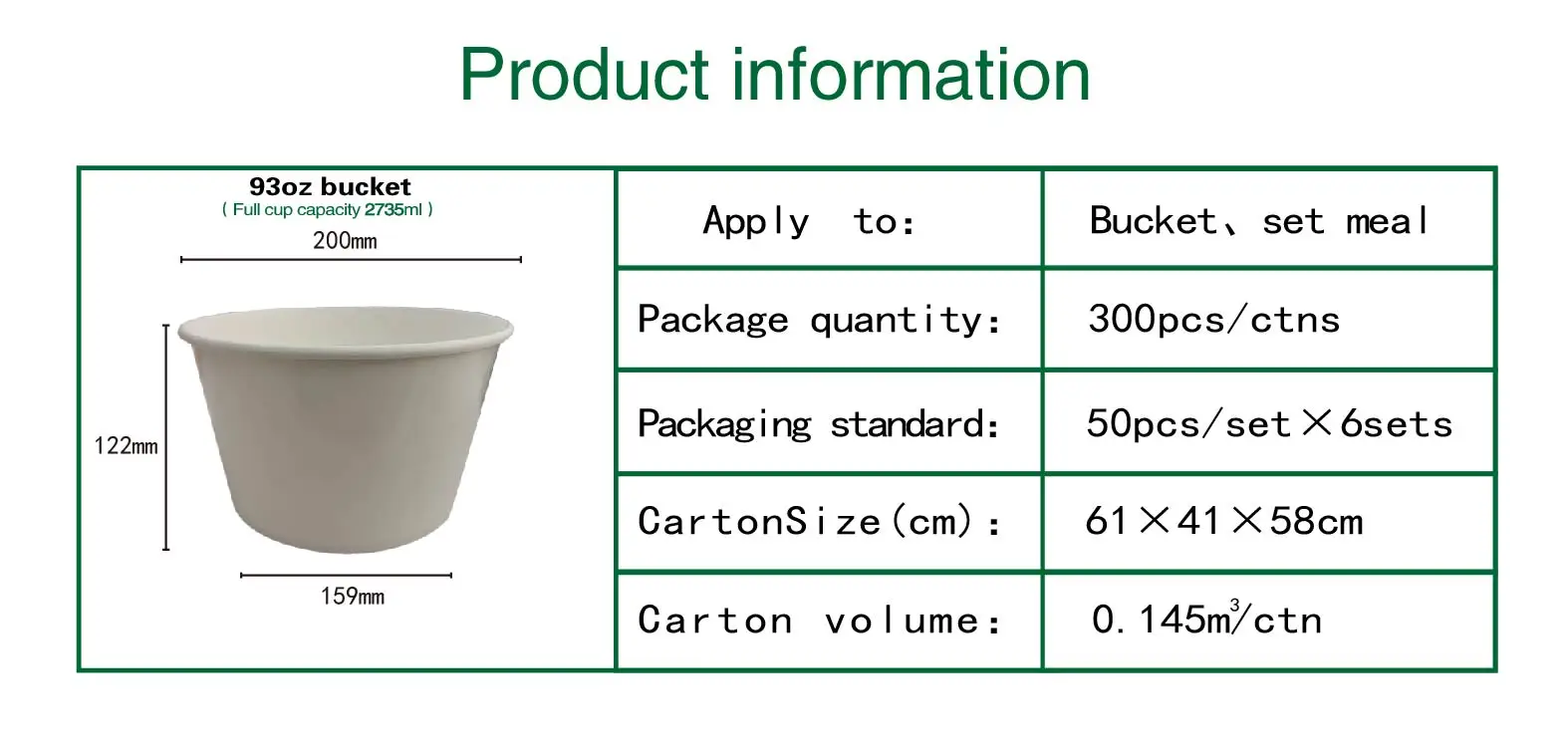 Product information

93oz bucket
( Full cup capacity 2735ml )
200mm
122mm
159mm

| Apply to: | Bucket、set meal |
|---|---|
| Package quantity: | 300pcs/ctns |
| Packaging standard: | 50pcs/set×6sets |
| CartonSize(cm): | 61×41×58cm |
| Carton volume: | 0.145$m^3$/ctn |